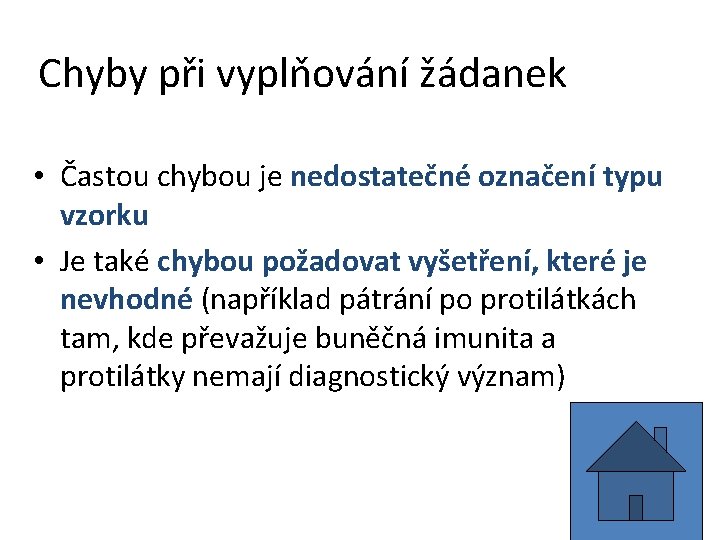 Chyby při vyplňování žádanek

• Častou chybou je nedostatečné označení typu vzorku

• Je také chybou požadovat vyšetření, které je nevhodné (například pátrání po protilátkách tam, kde převažuje buněčná imunita a protilátky nemají diagnostický význam)